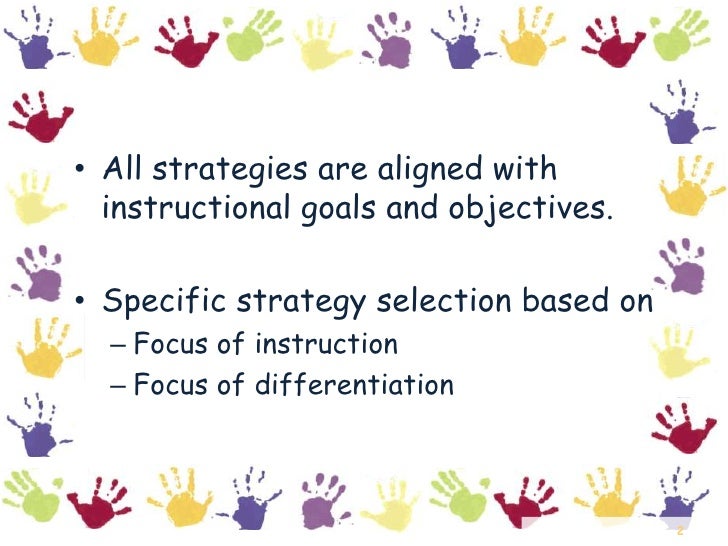 • All strategies are aligned with instructional goals and objectives.

• Specific strategy selection based on
– Focus of instruction
– Focus of differentiation

2